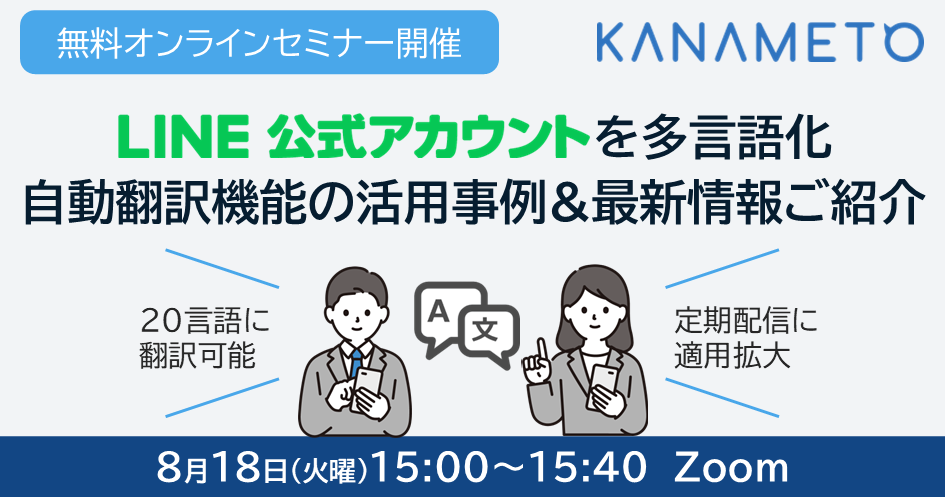 無料オンラインセミナー開催

KANAMETO

LINE 公式アカウントを多言語化
自動翻訳機能の活用事例＆最新情報ご紹介

20言語に
翻訳可能

A
文

定期配信に
適用拡大

8月18日(火曜)15:00～15:40 Zoom